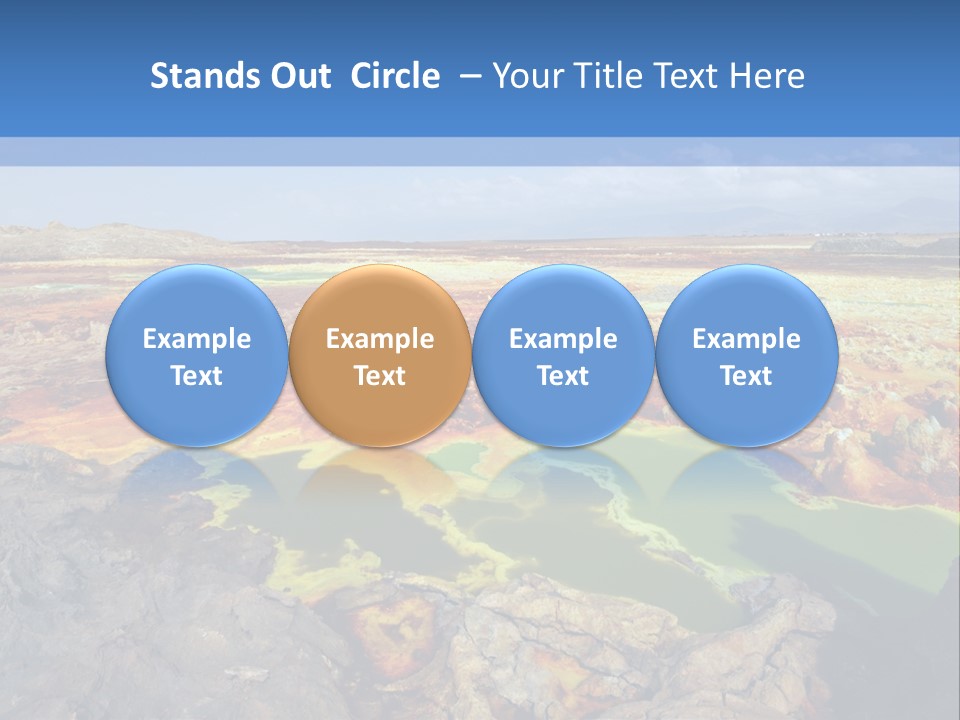 Stands Out  Circle  – Your Title Text Here

Example Text

Example Text

Example Text

Example Text